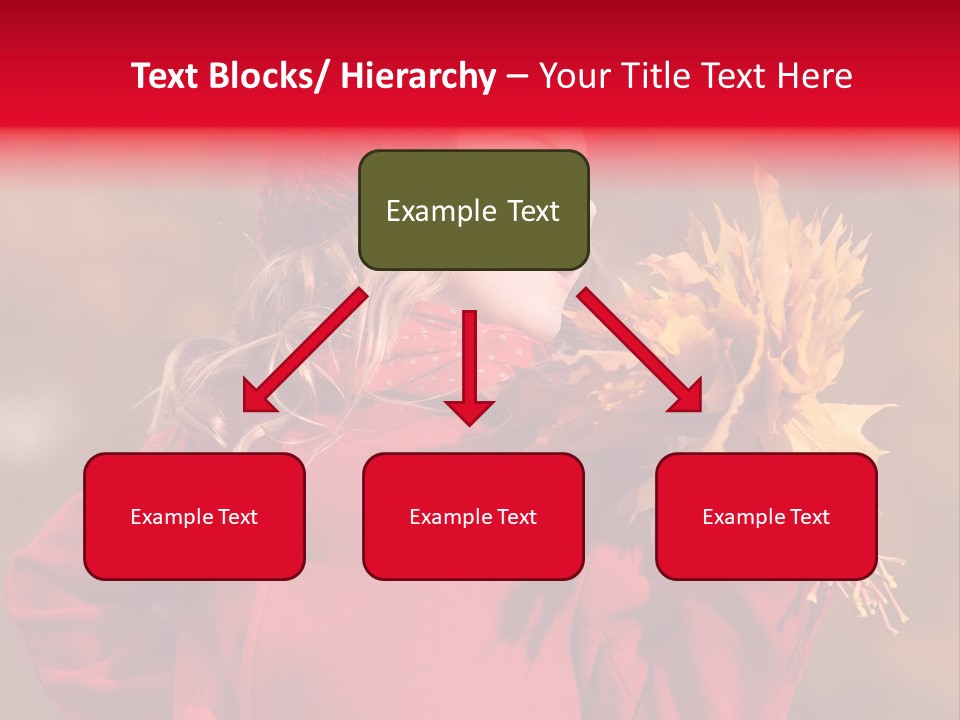 Text Blocks/ Hierarchy – Your Title Text Here

Example Text

Example Text

Example Text

Example Text